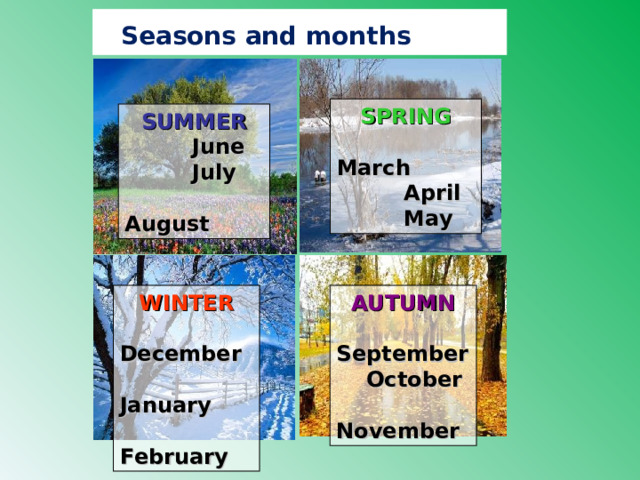 Seasons and months

SUMMER
June
July
August

SPRING
March
April
May

WINTER
December
January
February

AUTUMN
September
October
November